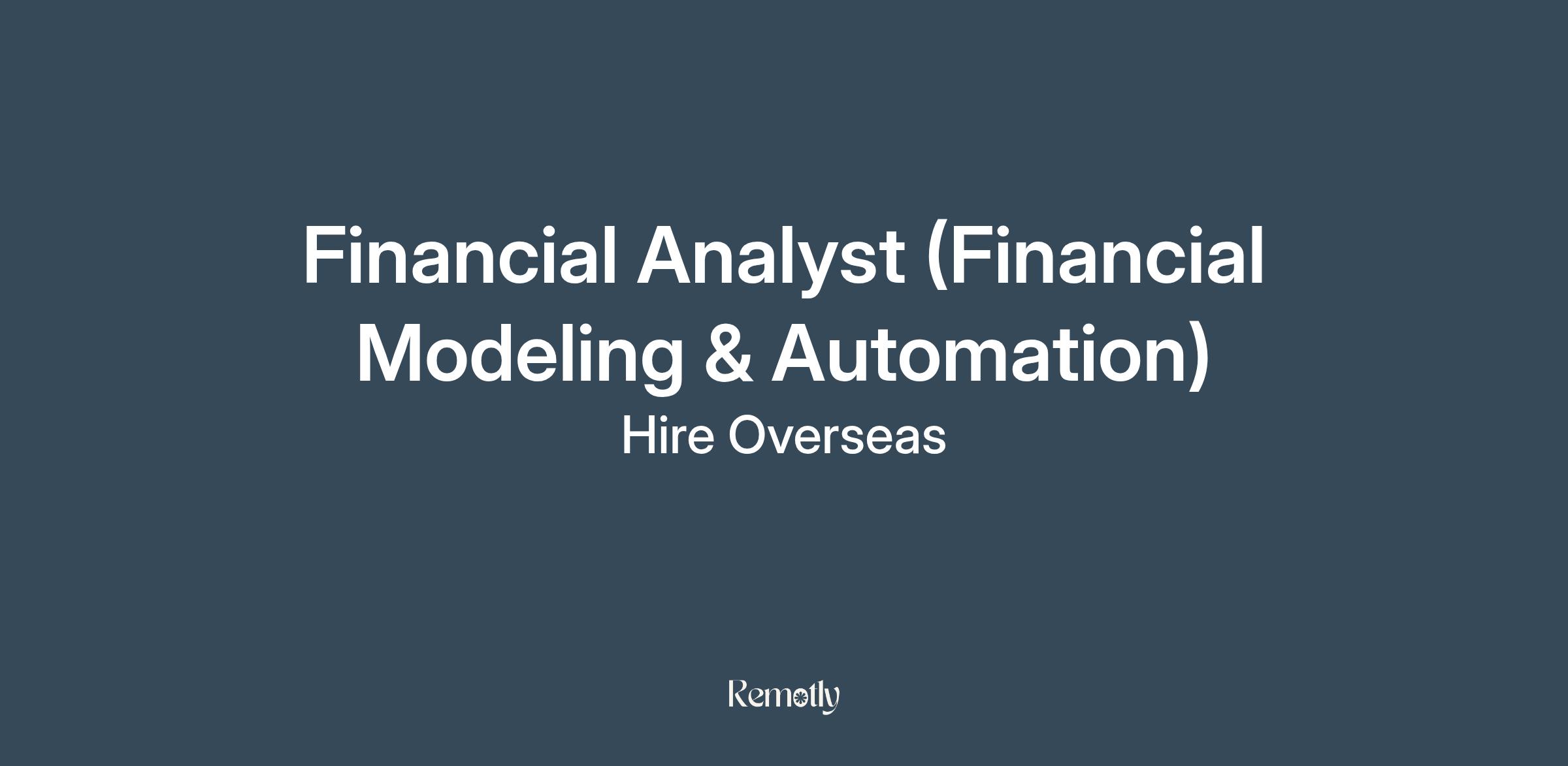 Financial Analyst (Financial Modeling & Automation)

Hire Overseas

Remotly